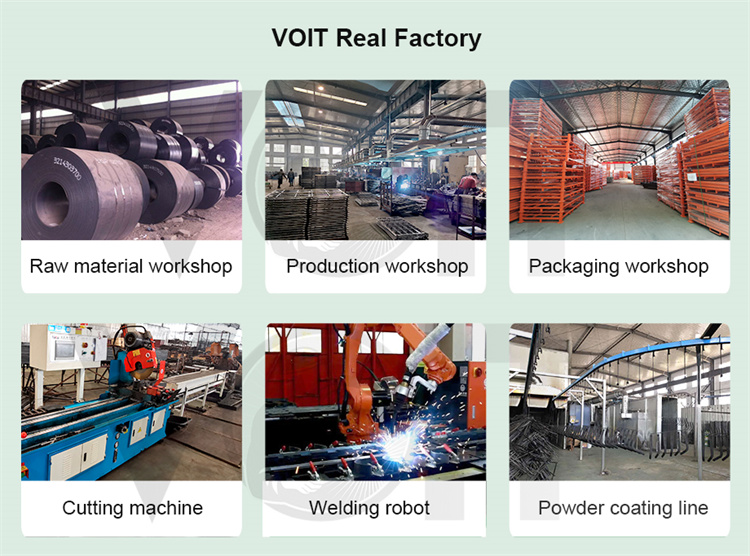 VOIT Real Factory

Raw material workshop

Production workshop

Packaging workshop

Cutting machine

Welding robot

Powder coating line

VOIT